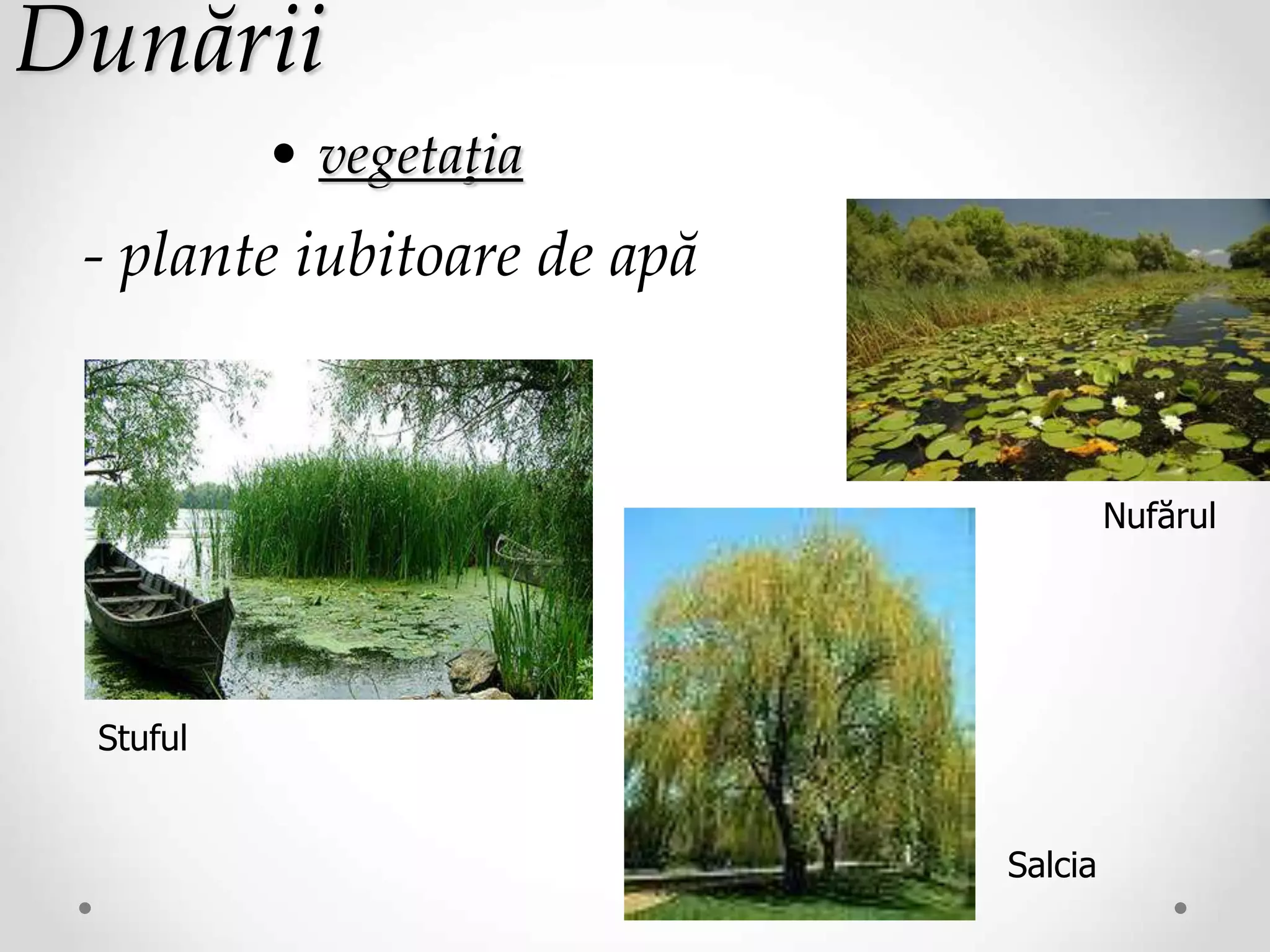 Dunării

• vegetația

- plante iubitoare de apă

Nufărul

Stuful

Salcia